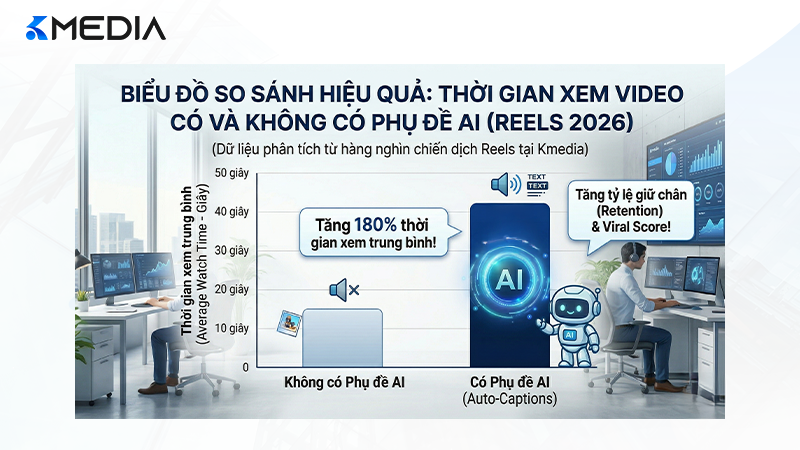 KMEDIA

BIỂU ĐỒ SO SÁNH HIỆU QUẢ: THỜI GIAN XEM VIDEO CÓ VÀ KHÔNG CÓ PHỤ ĐỀ AI (REELS 2026)

(Dữ liệu phân tích từ hàng nghìn chiến dịch Reels tại Kmedia)

Thời gian xem trung bình (Average Watch Time - Giây)

50 giây
40 giây
30 giây
20 giây
10 giây
0

Tăng 180% thời gian xem trung bình!

TEXT
TEXT

Tăng tỷ lệ giữ chân (Retention) & Viral Score!

AI

AI

Không có Phụ đề AI

Có Phụ đề AI (Auto-Captions)